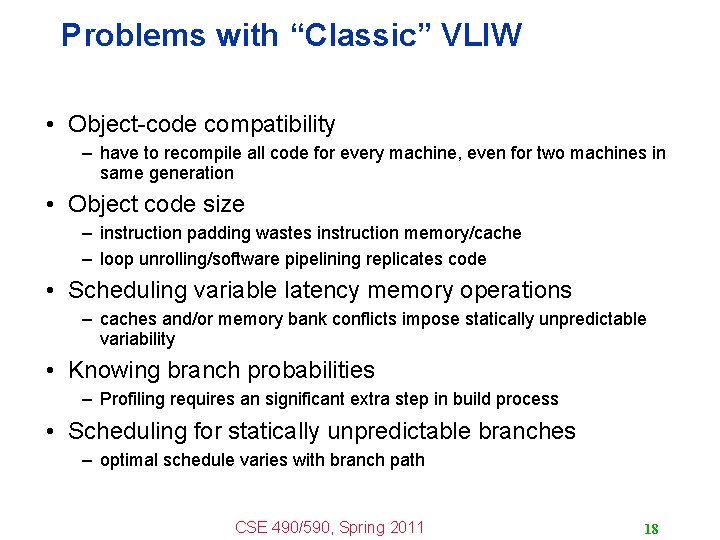 Problems with “Classic” VLIW

• Object-code compatibility
  – have to recompile all code for every machine, even for two machines in same generation
• Object code size
  – instruction padding wastes instruction memory/cache
  – loop unrolling/software pipelining replicates code
• Scheduling variable latency memory operations
  – caches and/or memory bank conflicts impose statically unpredictable variability
• Knowing branch probabilities
  – Profiling requires an significant extra step in build process
• Scheduling for statically unpredictable branches
  – optimal schedule varies with branch path

CSE 490/590, Spring 2011

18